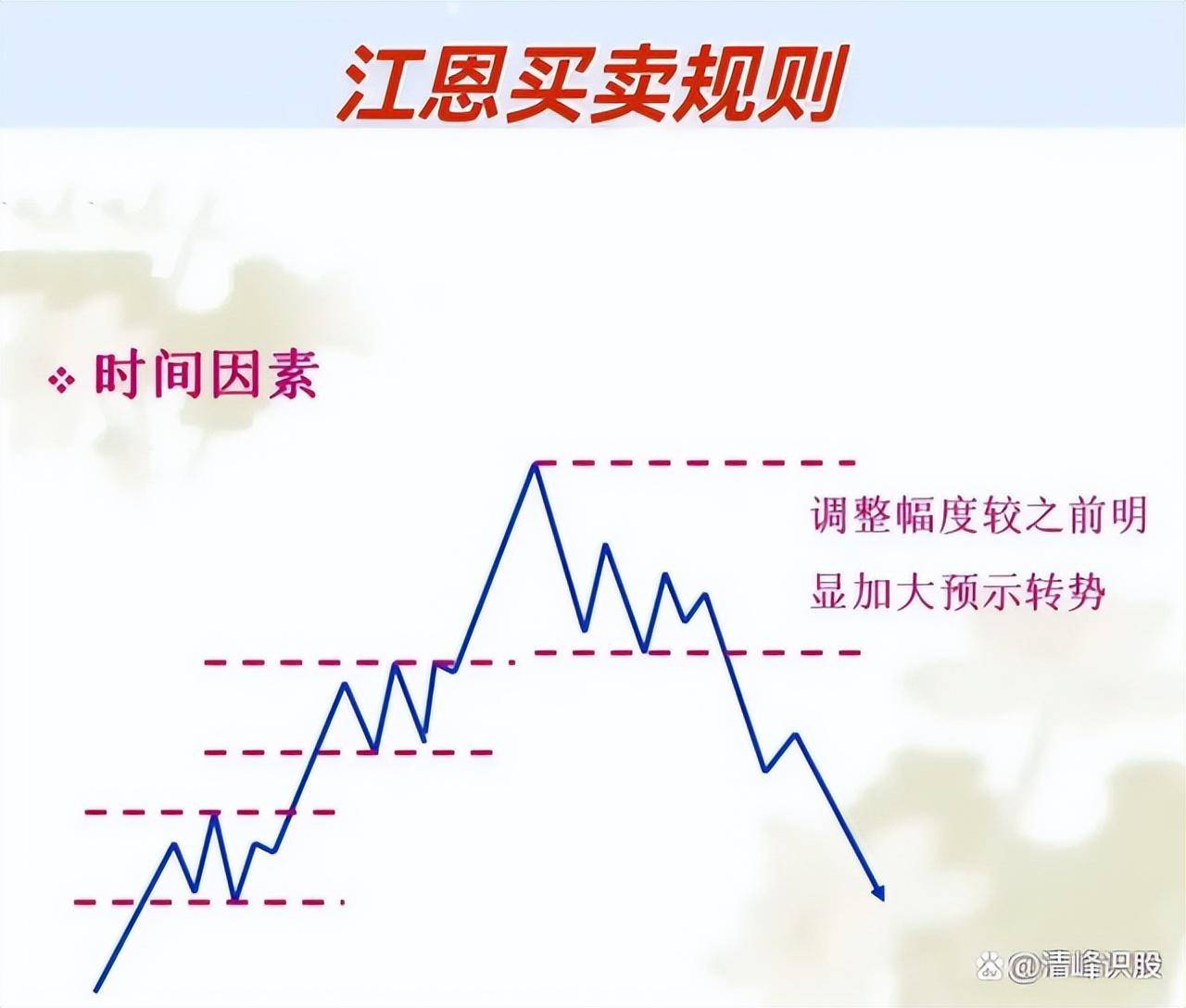 江恩买卖规则

❖ 时间因素

调整幅度较之前明显加大预示转势

@清峰识股